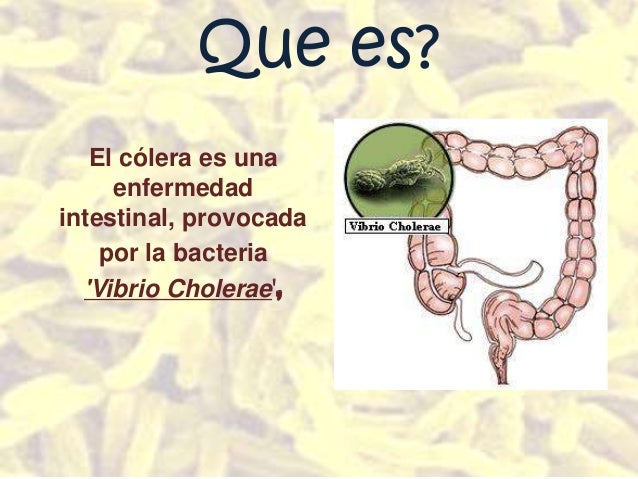 Que es?

El cólera es una enfermedad intestinal, provocada por la bacteria 'Vibrio Cholerae',

Vibrio Cholerae